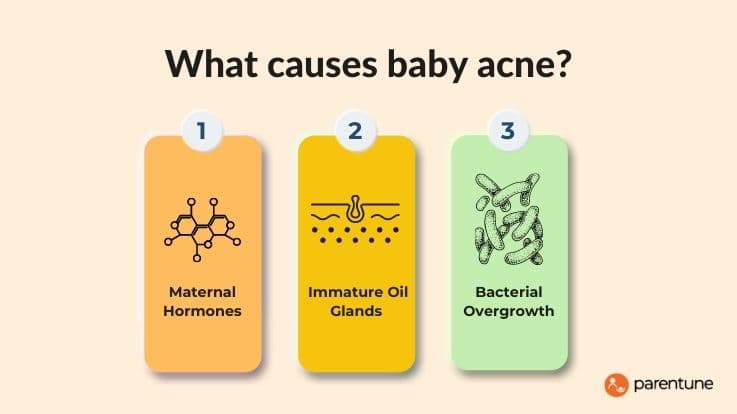 What causes baby acne?

1
Maternal Hormones

2
Immature Oil Glands

3
Bacterial Overgrowth

parentune